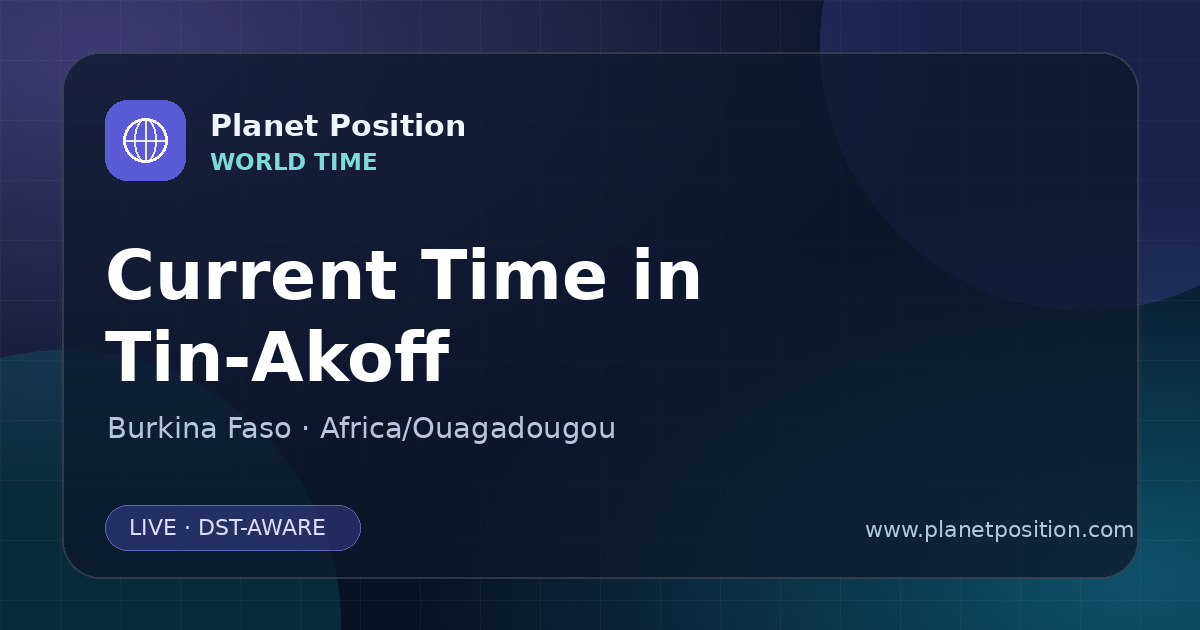 Planet Position
WORLD TIME

Current Time in Tin-Akoff

Burkina Faso · Africa/Ouagadougou

LIVE · DST-AWARE

www.planetposition.com